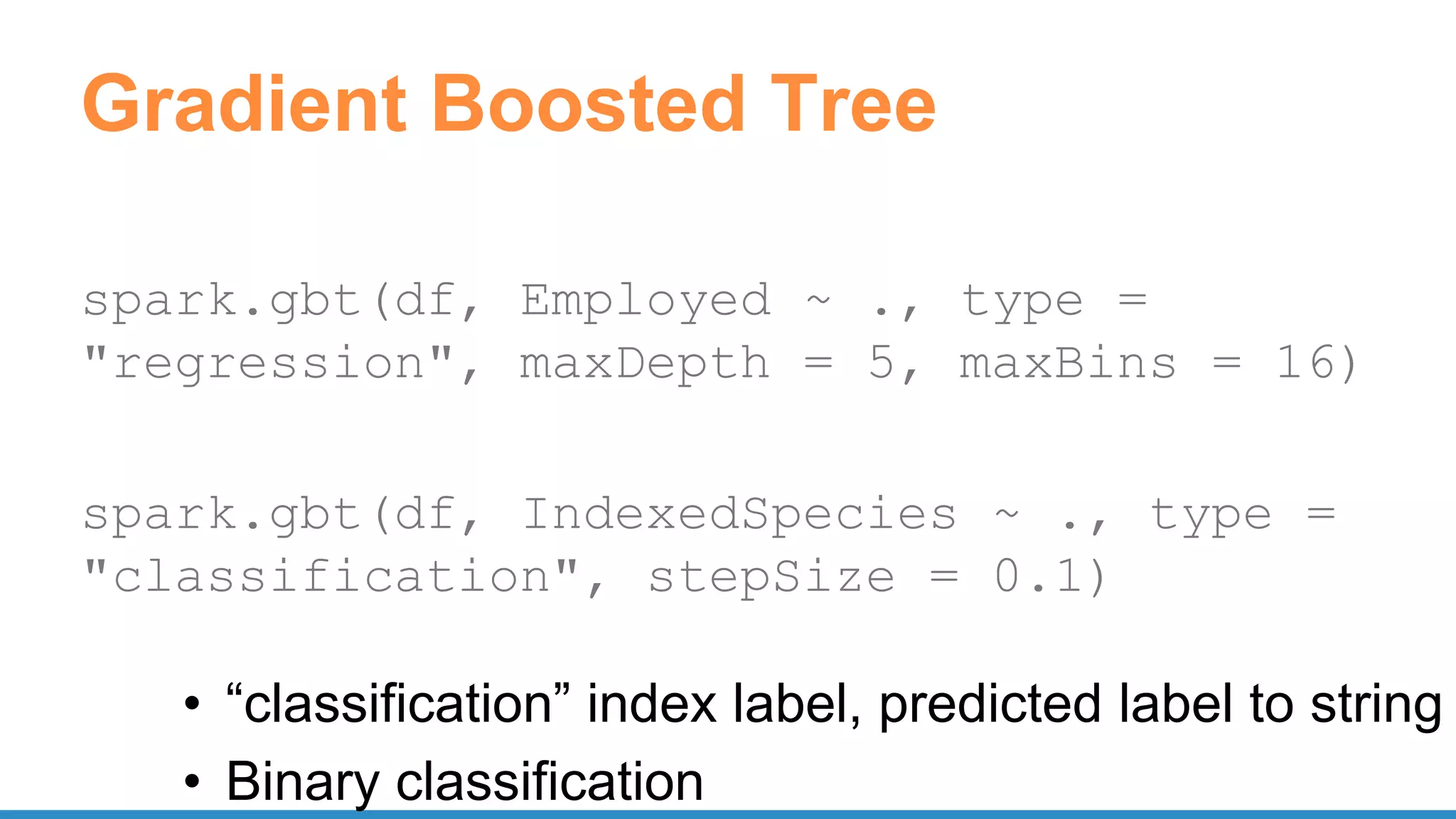 Gradient Boosted Tree

spark.gbt(df, Employed ~ ., type = "regression", maxDepth = 5, maxBins = 16)

spark.gbt(df, IndexedSpecies ~ ., type = "classification", stepSize = 0.1)

• “classification” index label, predicted label to string
• Binary classification